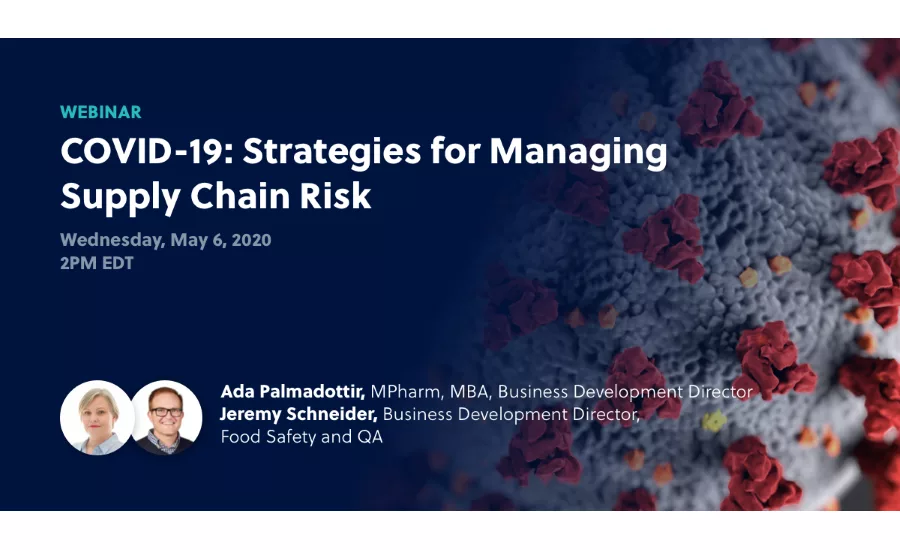 WEBINAR

COVID-19: Strategies for Managing Supply Chain Risk

Wednesday, May 6, 2020
2PM EDT

Ada Palmadottir, MPharm, MBA, Business Development Director
Jeremy Schneider, Business Development Director, Food Safety and QA